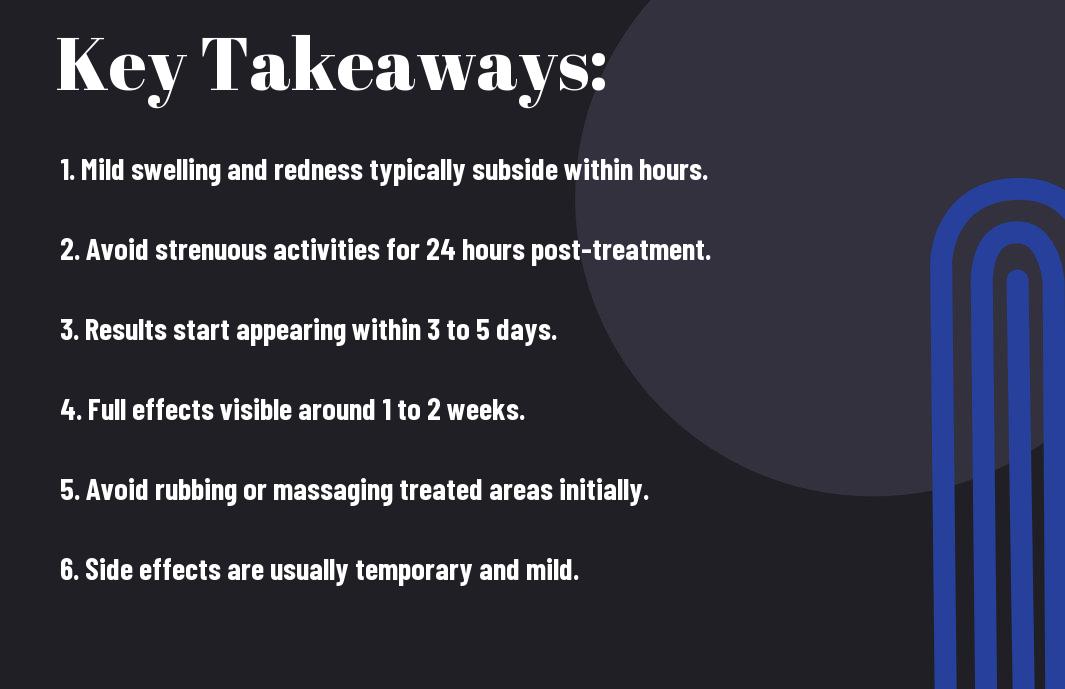 Key Takeaways:

1. Mild swelling and redness typically subside within hours.

2. Avoid strenuous activities for 24 hours post-treatment.

3. Results start appearing within 3 to 5 days.

4. Full effects visible around 1 to 2 weeks.

5. Avoid rubbing or massaging treated areas initially.

6. Side effects are usually temporary and mild.